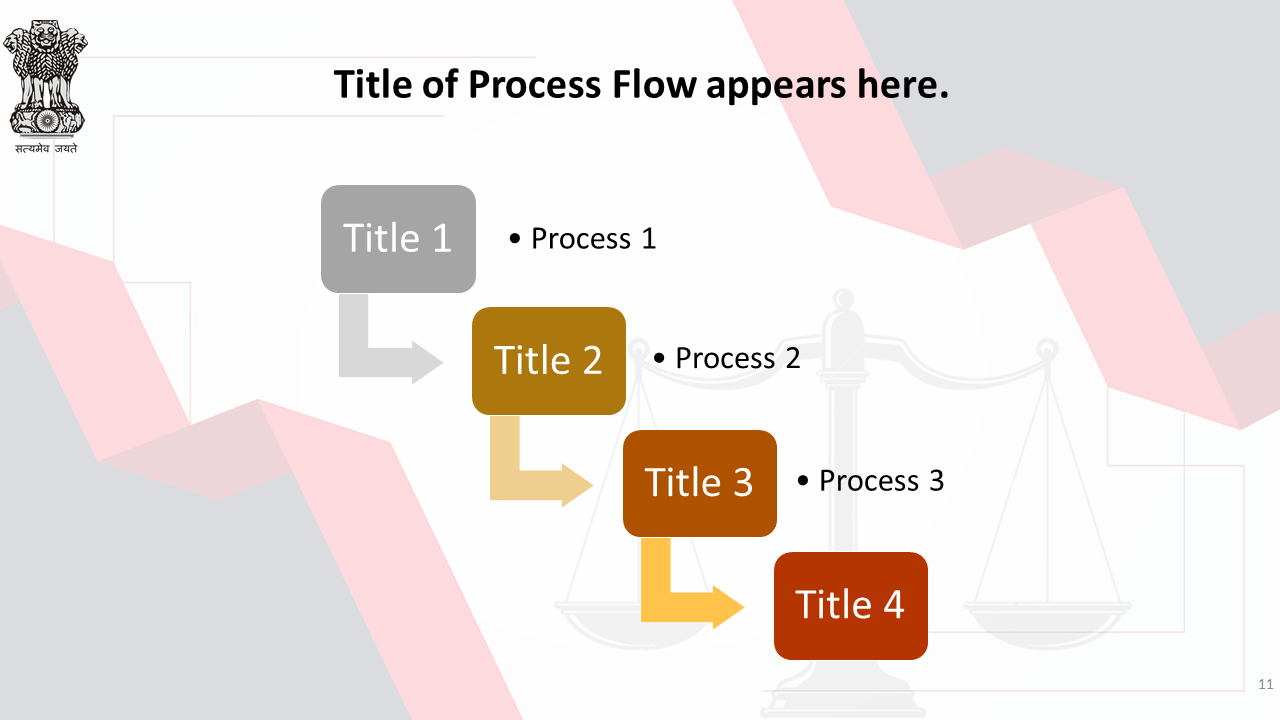 सत्यमेव जयते

Title of Process Flow appears here.

Title 1

• Process 1

Title 2

• Process 2

Title 3

• Process 3

Title 4

11